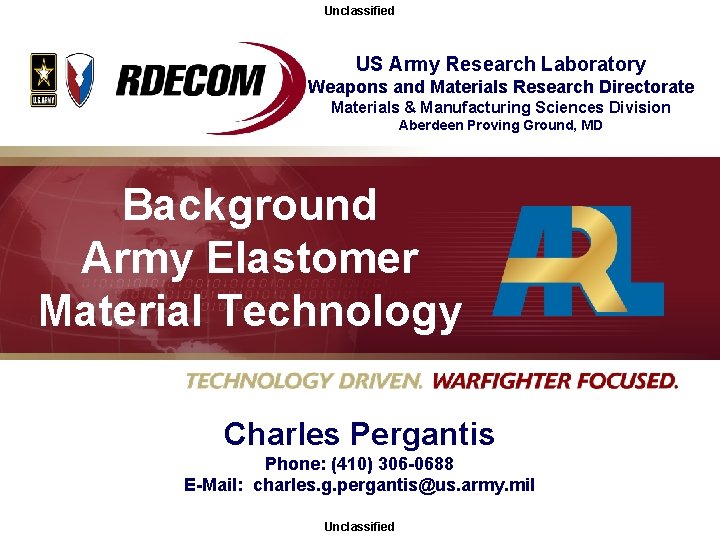 Unclassified

U.S.ARMY

RDECOM

US Army Research Laboratory
Weapons and Materials Research Directorate
Materials & Manufacturing Sciences Division
Aberdeen Proving Ground, MD

Background
Army Elastomer
Material Technology

ARL

TECHNOLOGY DRIVEN. WARFIGHTER FOCUSED.

Charles Pergantis
Phone: (410) 306-0688
E-Mail: charles.g.pergantis@us.army.mil

Unclassified